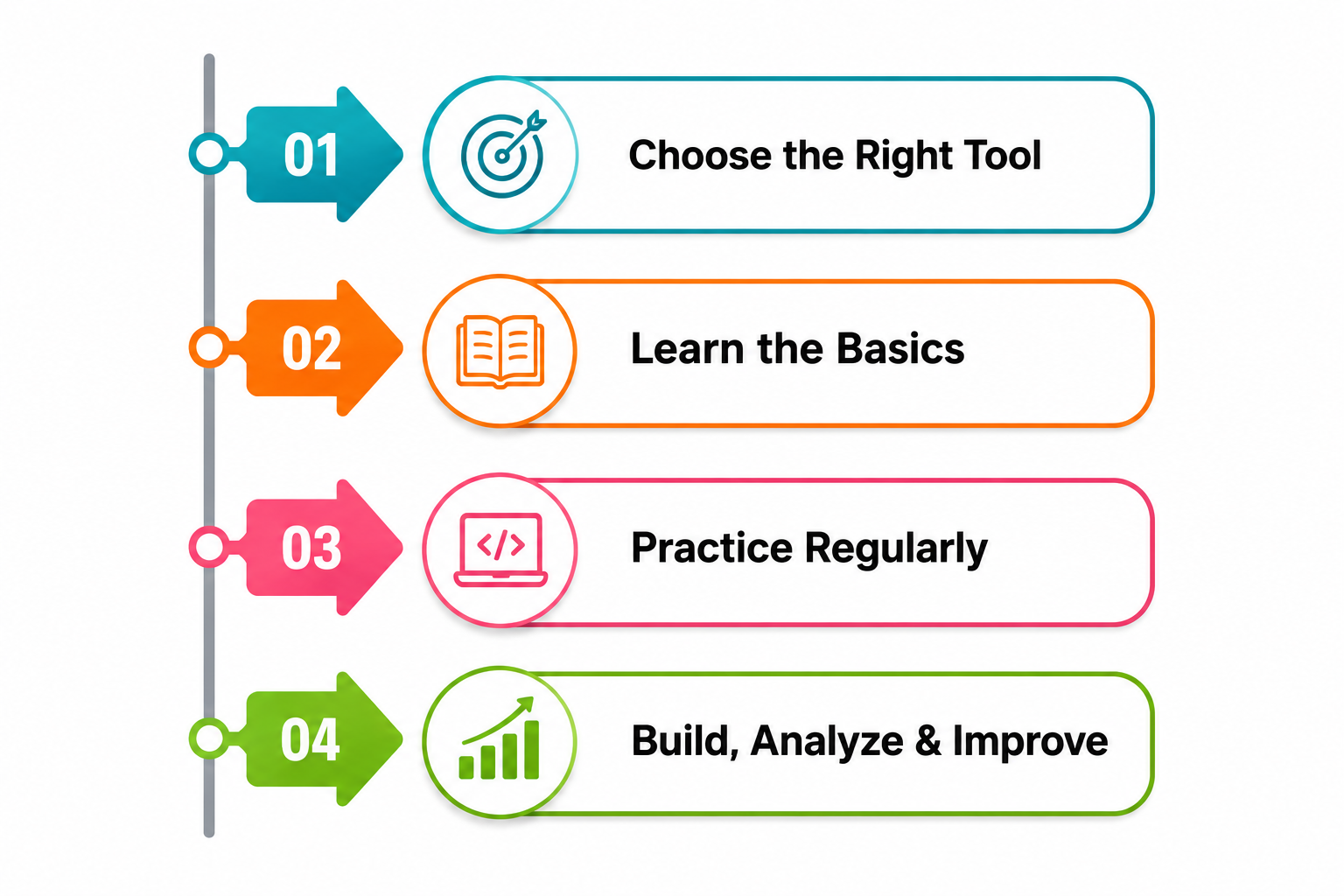 01
Choose the Right Tool

02
Learn the Basics

03
</>
Practice Regularly

04
Build, Analyze & Improve